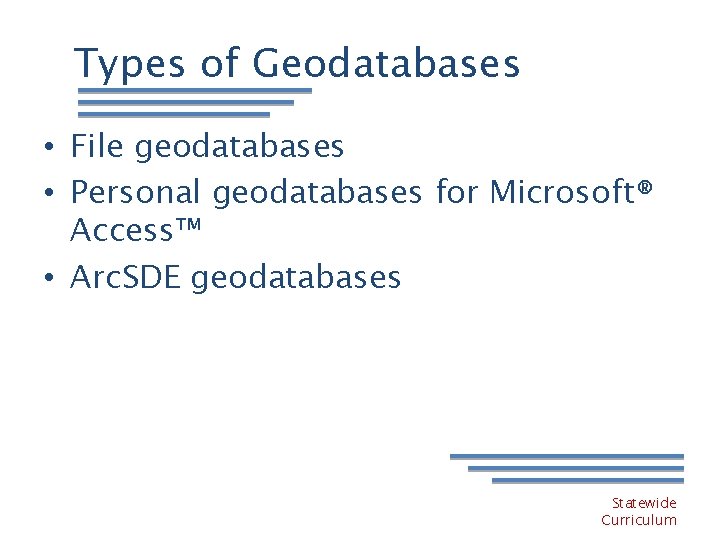 Types of Geodatabases

• File geodatabases
• Personal geodatabases for Microsoft® Access™
• ArcSDE geodatabases

Statewide Curriculum